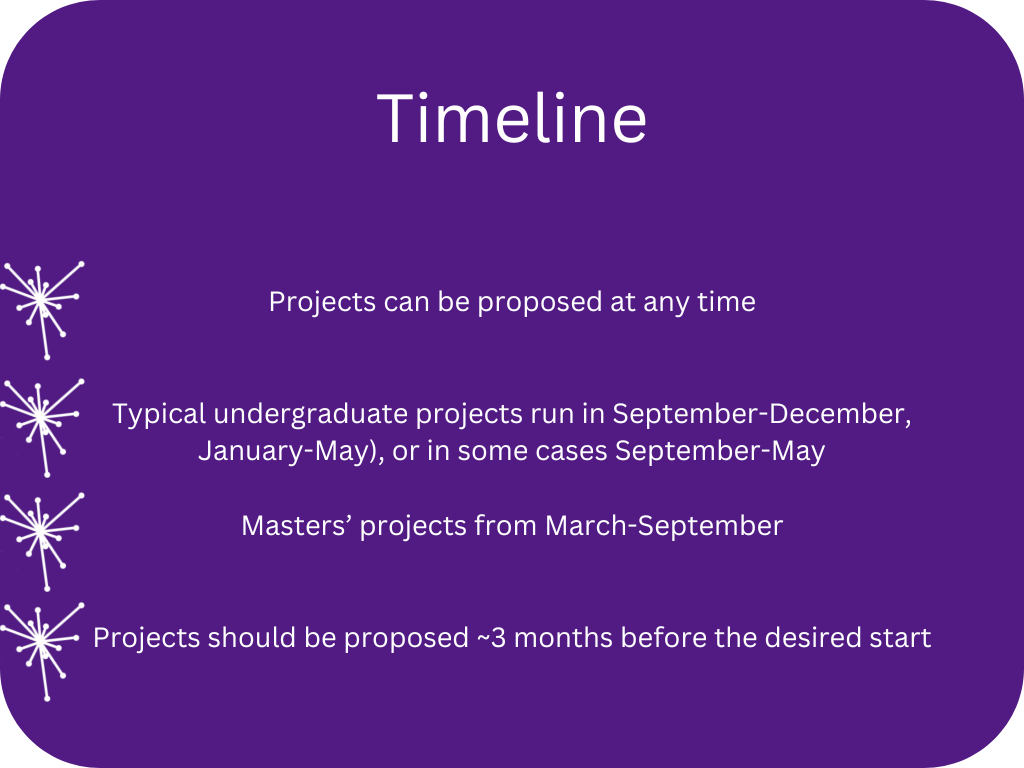 Timeline

Projects can be proposed at any time

Typical undergraduate projects run in September-December, January-May), or in some cases September-May

Masters’ projects from March-September

Projects should be proposed ~3 months before the desired start